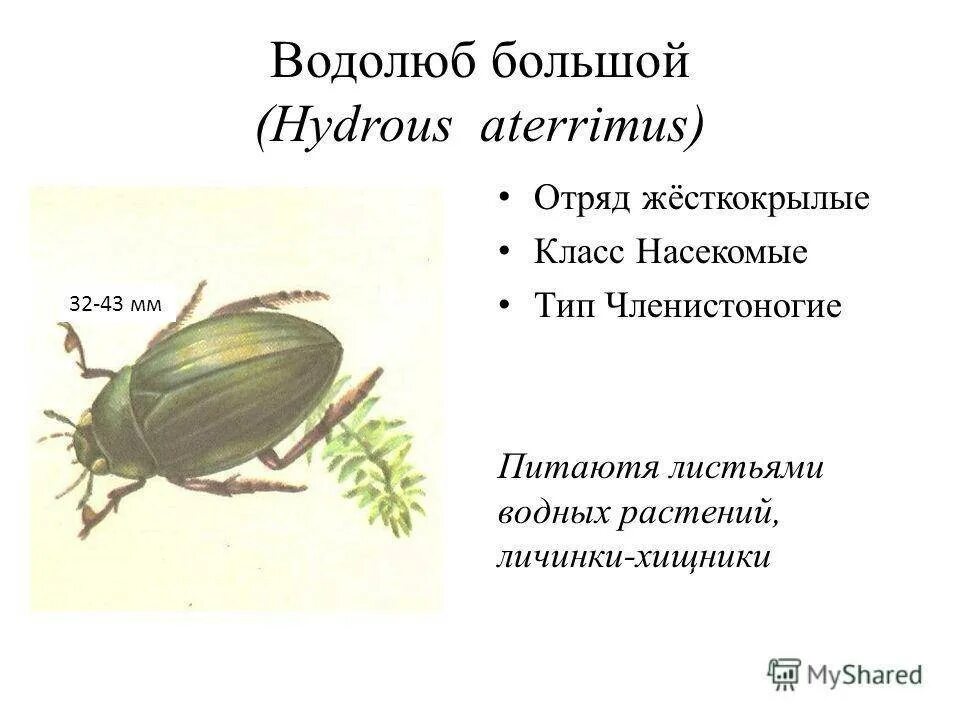 Водолюб большой
(Hydrous aterrimus)

32-43 мм

• Отряд жёсткокрылые
• Класс Насекомые
• Тип Членистоногие

Питаютя листьями водных растений, личинки-хищники

MyShared